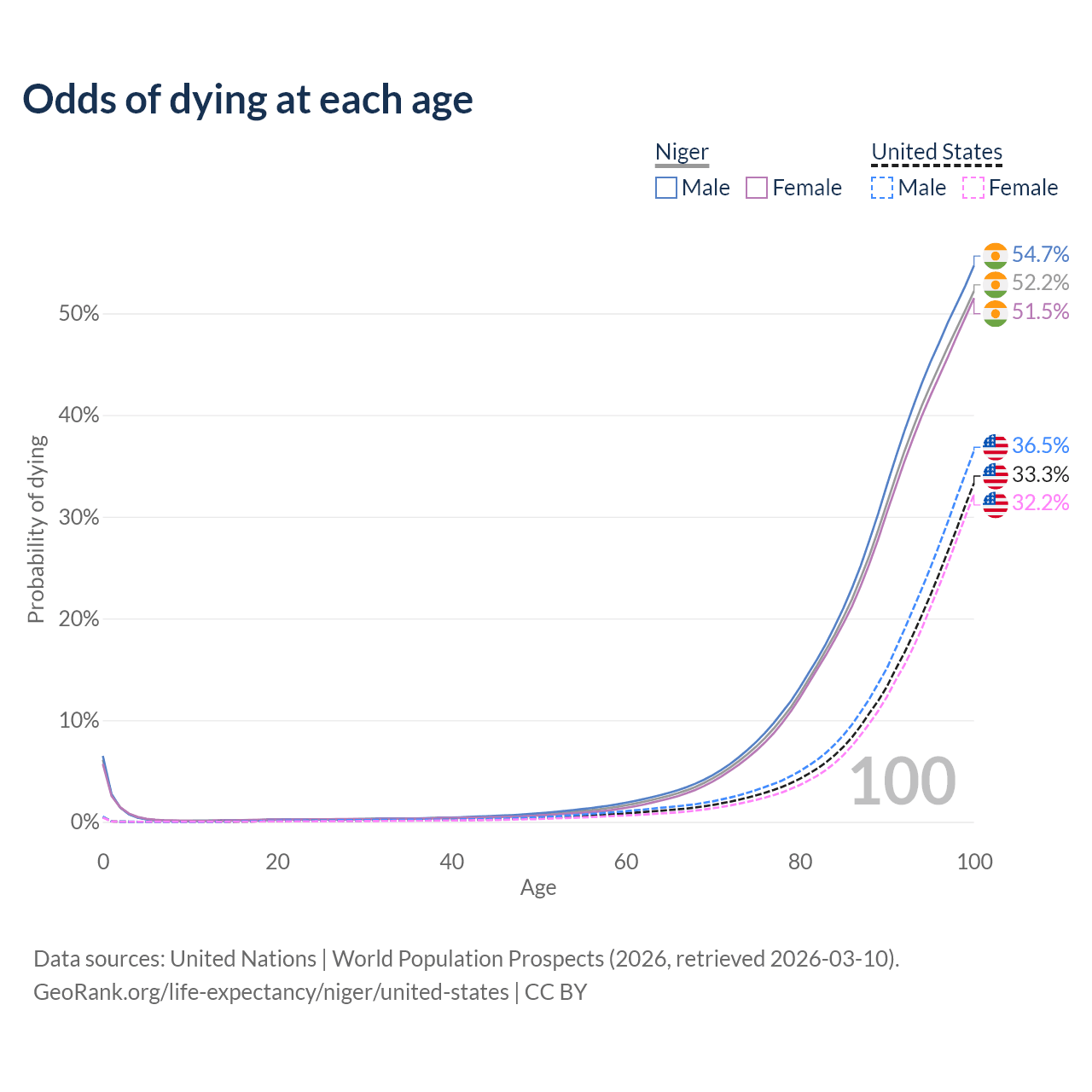 Odds of dying at each age

Niger
Male Female

United States
Male Female

54.7%
52.2%
51.5%
36.5%
33.3%
32.2%

Probability of dying

50%
40%
30%
20%
10%
0%

100

0
20
40
60
80
100
Age

Data sources: United Nations | World Population Prospects (2026, retrieved 2026-03-10).
GeoRank.org/life-expectancy/niger/united-states | CC BY